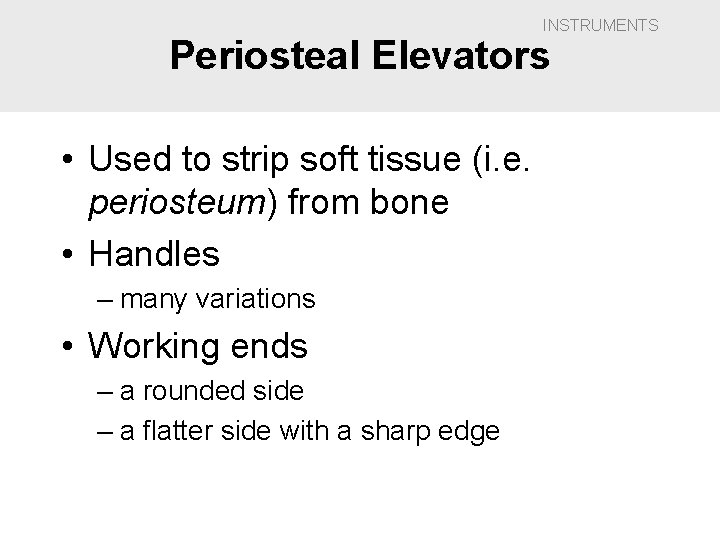 INSTRUMENTS

Periosteal Elevators

• Used to strip soft tissue (i.e. periosteum) from bone
• Handles
– many variations
• Working ends
– a rounded side
– a flatter side with a sharp edge